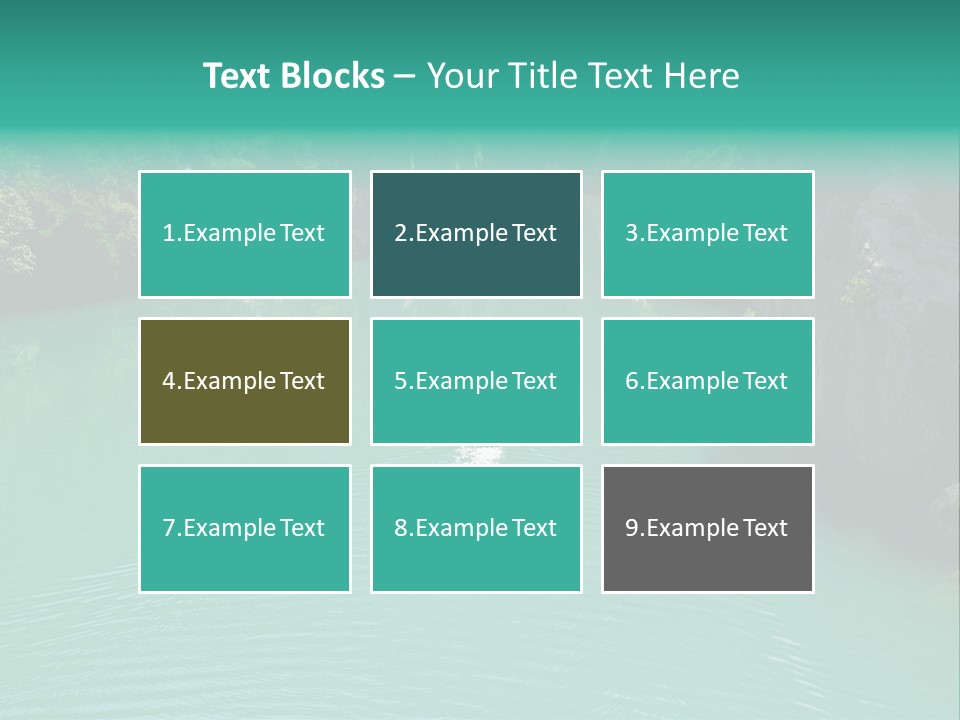 Text Blocks – Your Title Text Here

1.Example Text

2.Example Text

3.Example Text

4.Example Text

5.Example Text

6.Example Text

7.Example Text

8.Example Text

9.Example Text